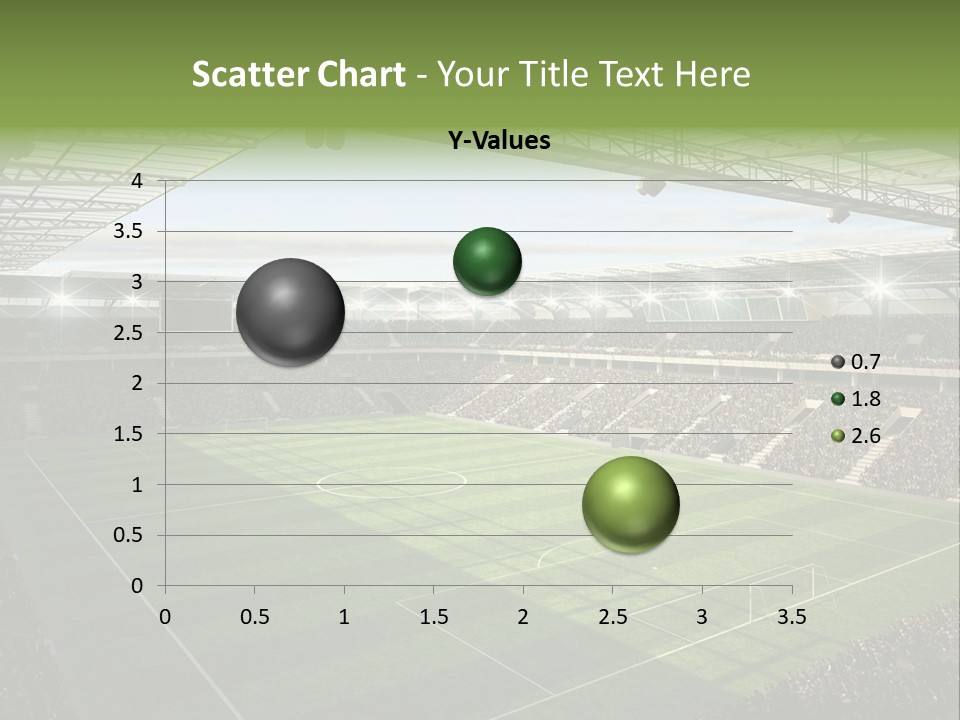 Scatter Chart - Your Title Text Here

Y-Values

4
3.5
3
2.5
2
1.5
1
0.5
0

0 0.5 1 1.5 2 2.5 3 3.5

0.7
1.8
2.6